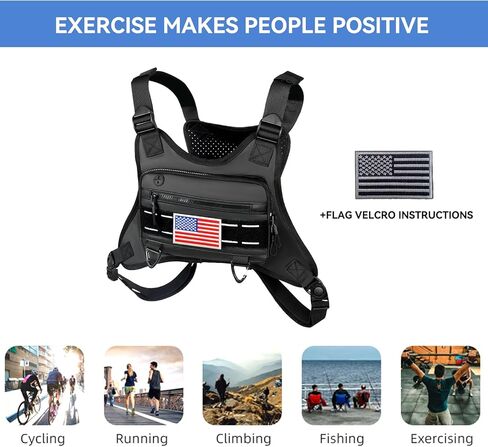 EXERCISE MAKES PEOPLE POSITIVE

+FLAG VELCRO INSTRUCTIONS

Cycling

Running

Climbing

Fishing

Exercising